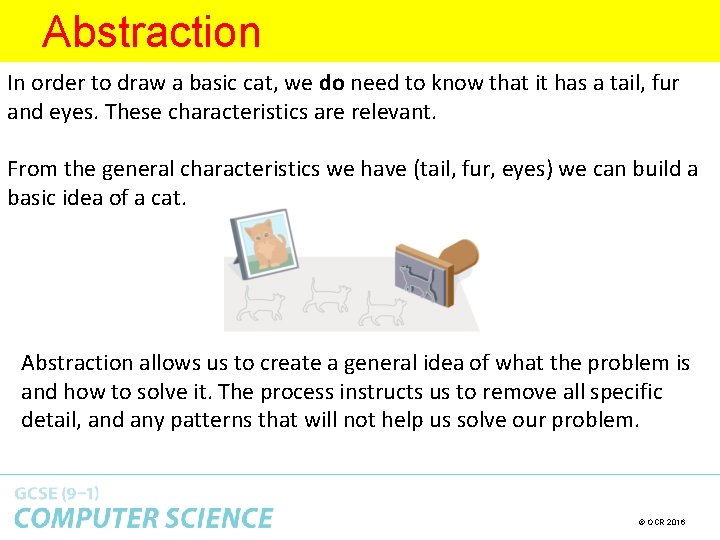 Abstraction

In order to draw a basic cat, we do need to know that it has a tail, fur and eyes. These characteristics are relevant.

From the general characteristics we have (tail, fur, eyes) we can build a basic idea of a cat.

Abstraction allows us to create a general idea of what the problem is and how to solve it. The process instructs us to remove all specific detail, and any patterns that will not help us solve our problem.

GCSE (9–1)
COMPUTER SCIENCE

© OCR 2016